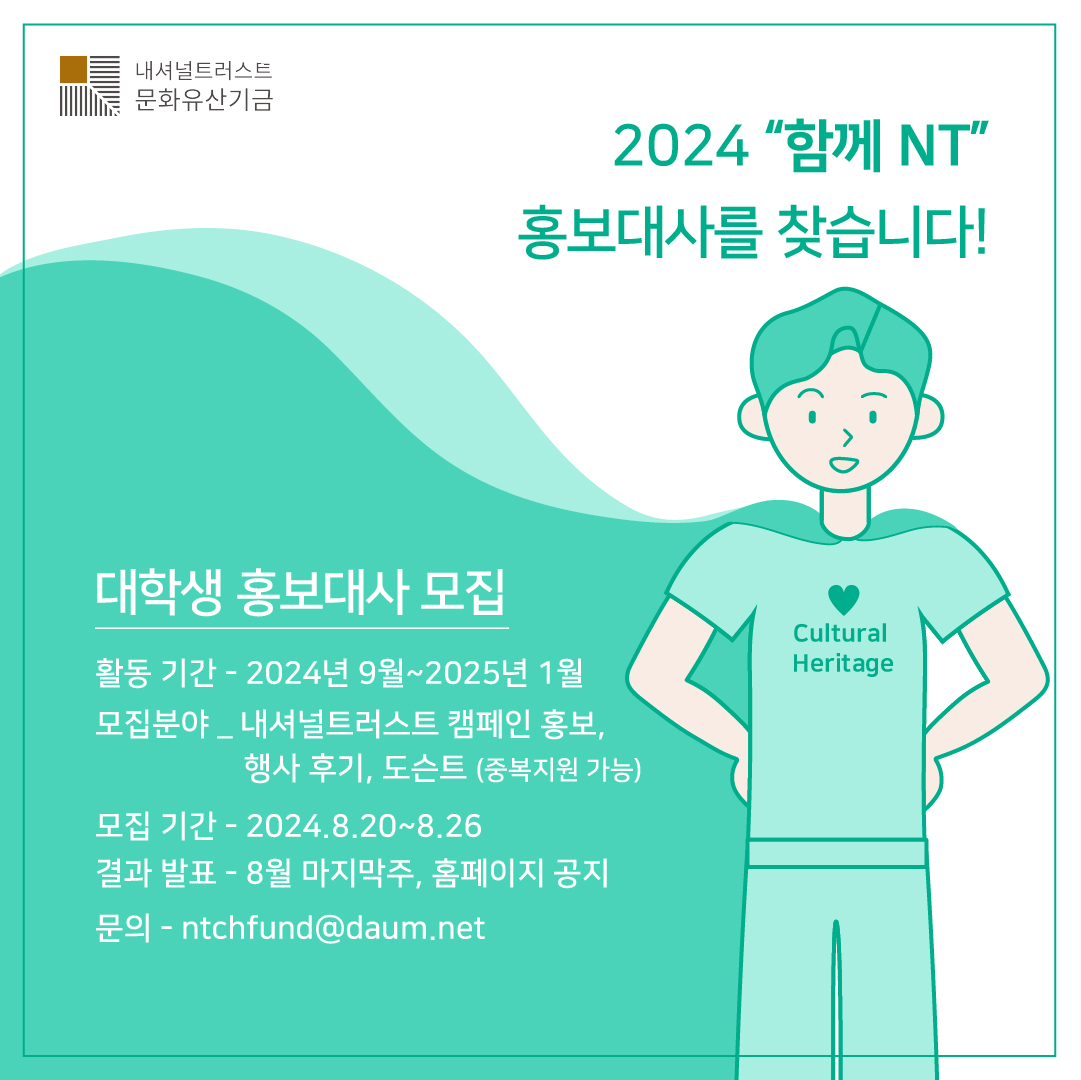 내셔널트러스트
문화유산기금

2024 “함께 NT”
홍보대사를 찾습니다!

Cultural Heritage

대학생 홍보대사 모집

활동 기간 - 2024년 9월~2025년 1월
모집분야 _ 내셔널트러스트 캠페인 홍보, 행사 후기, 도슨트 (중복지원 가능)
모집 기간 - 2024.8.20~8.26
결과 발표 - 8월 마지막주, 홈페이지 공지
문의 - ntchfund@daum.net